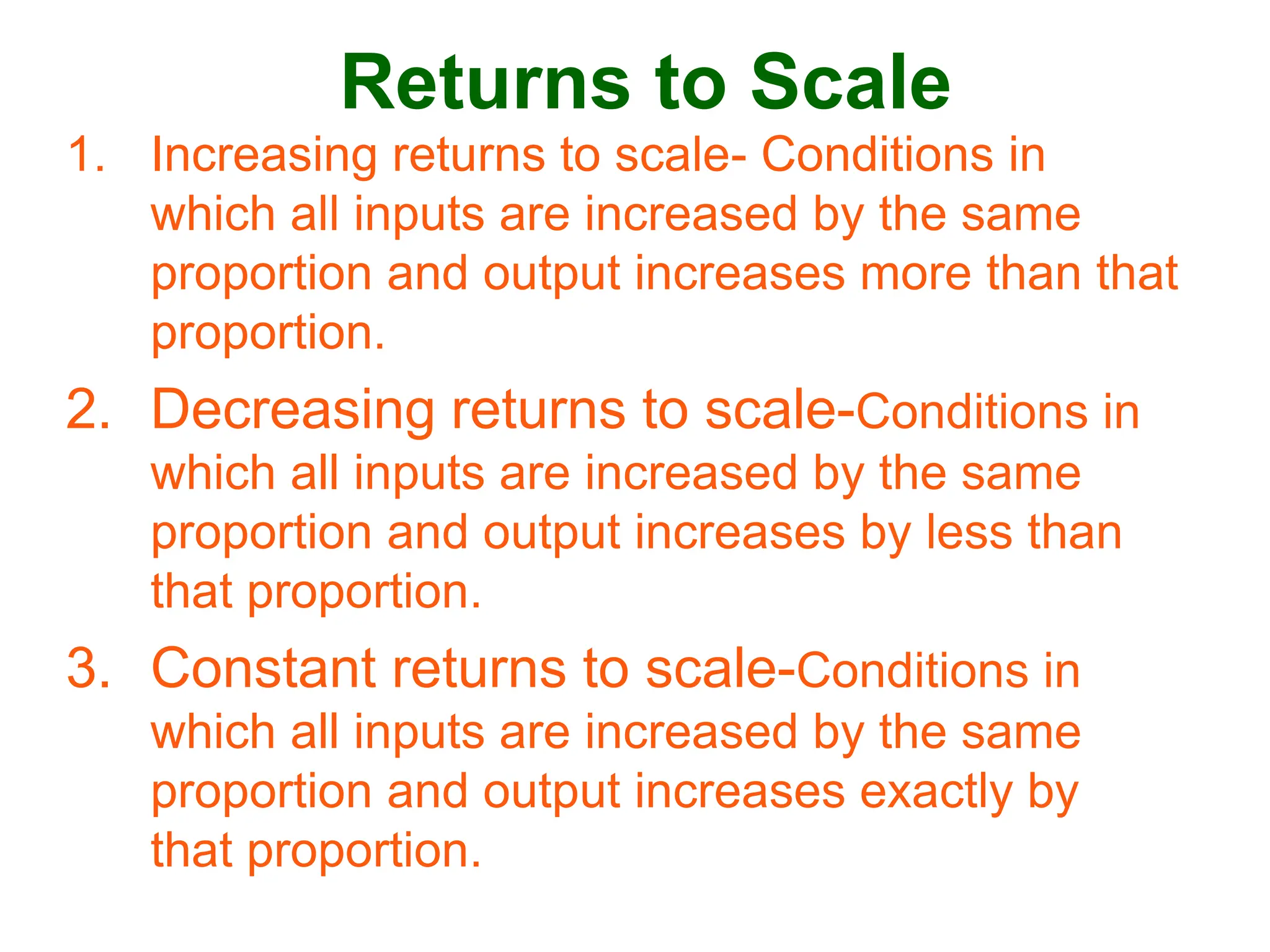 Returns to Scale

1. Increasing returns to scale- Conditions in which all inputs are increased by the same proportion and output increases more than that proportion.

2. Decreasing returns to scale-Conditions in which all inputs are increased by the same proportion and output increases by less than that proportion.

3. Constant returns to scale-Conditions in which all inputs are increased by the same proportion and output increases exactly by that proportion.